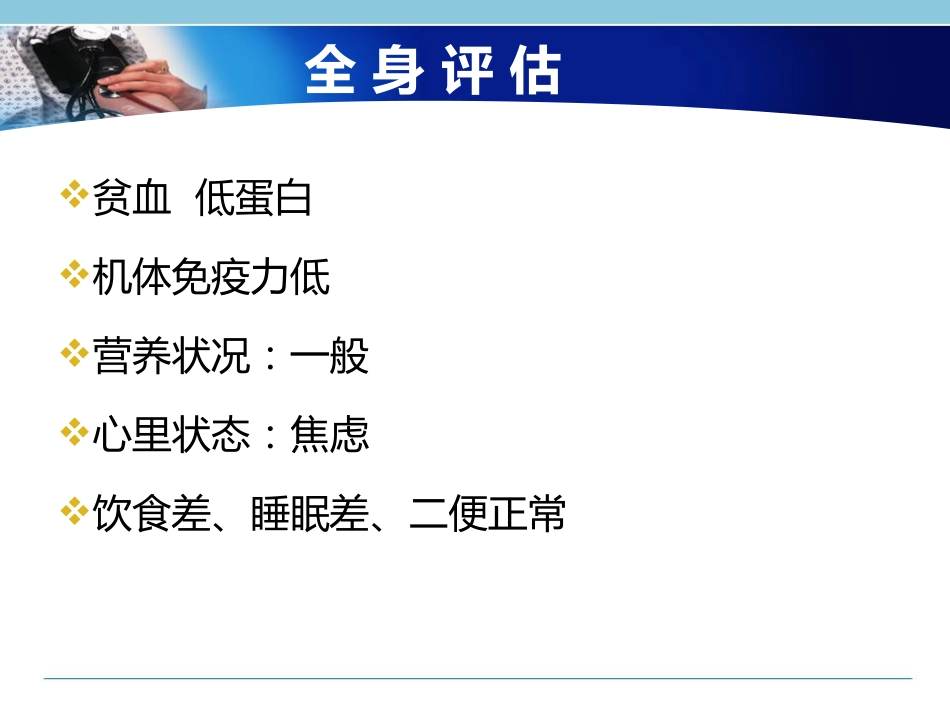 全身评估

❖贫血 低蛋白

❖机体免疫力低

❖营养状况：一般

❖心里状态：焦虑

❖饮食差、睡眠差、二便正常